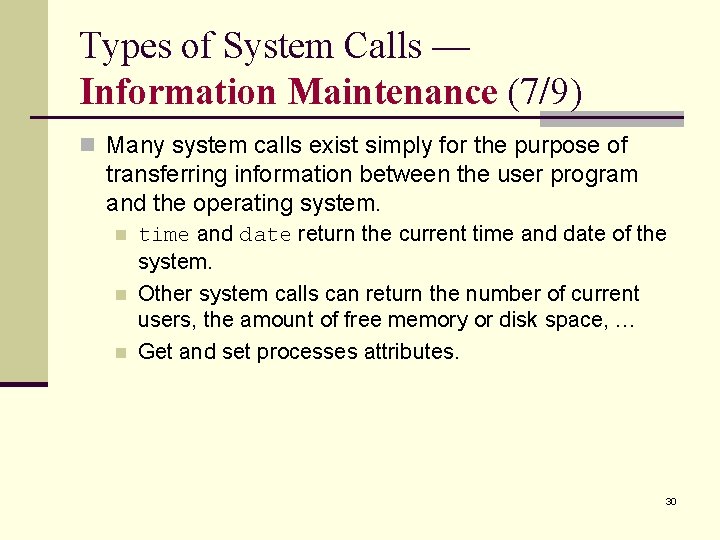 Types of System Calls — Information Maintenance (7/9)

Many system calls exist simply for the purpose of transferring information between the user program and the operating system.

time and date return the current time and date of the system.

Other system calls can return the number of current users, the amount of free memory or disk space, …

Get and set processes attributes.

30